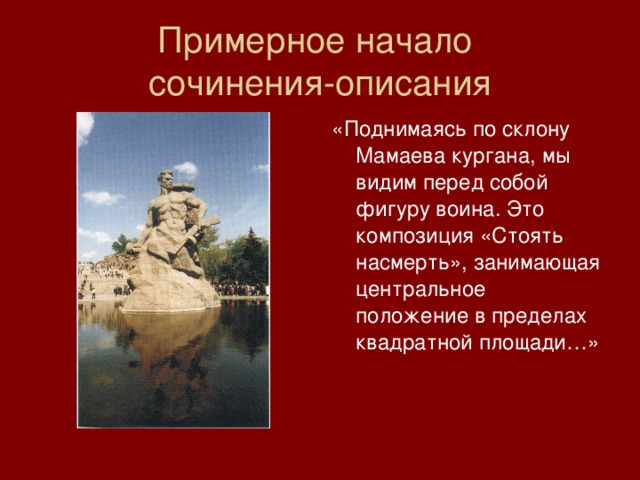 Примерное начало сочинения-описания

«Поднимаясь по склону Мамаева кургана, мы видим перед собой фигуру воина. Это композиция «Стоять насмерть», занимающая центральное положение в пределах квадратной площади…»